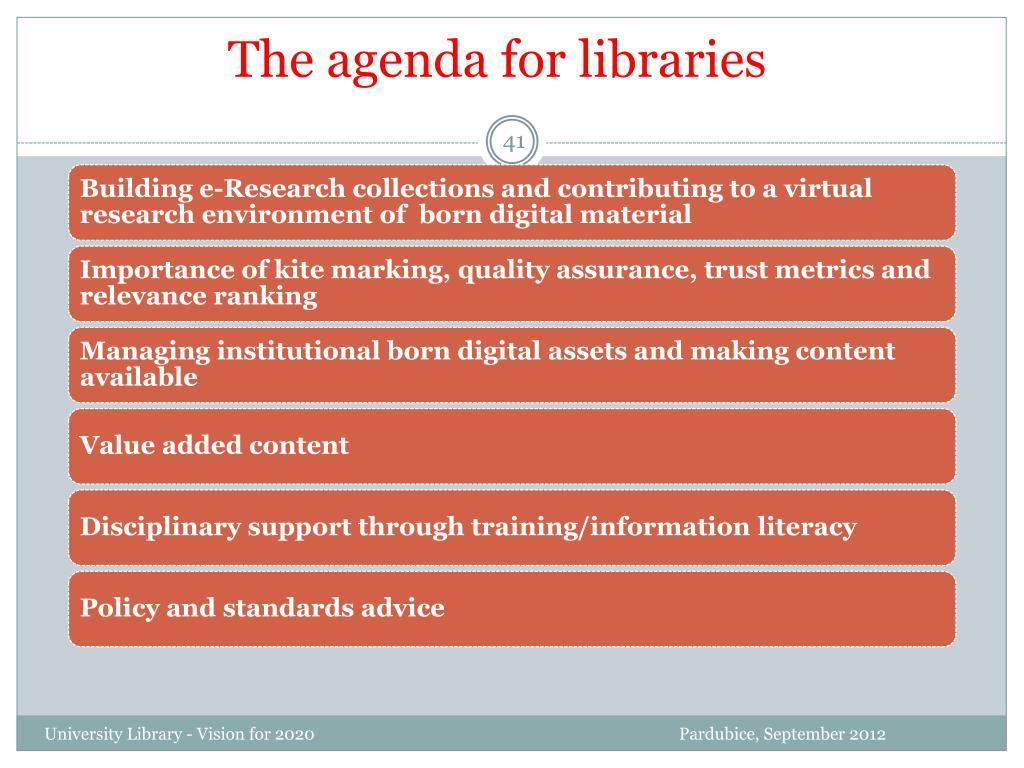 The agenda for libraries

41

Building e-Research collections and contributing to a virtual research environment of born digital material

Importance of kite marking, quality assurance, trust metrics and relevance ranking

Managing institutional born digital assets and making content available

Value added content

Disciplinary support through training/information literacy

Policy and standards advice

University Library - Vision for 2020

Pardubice, September 2012